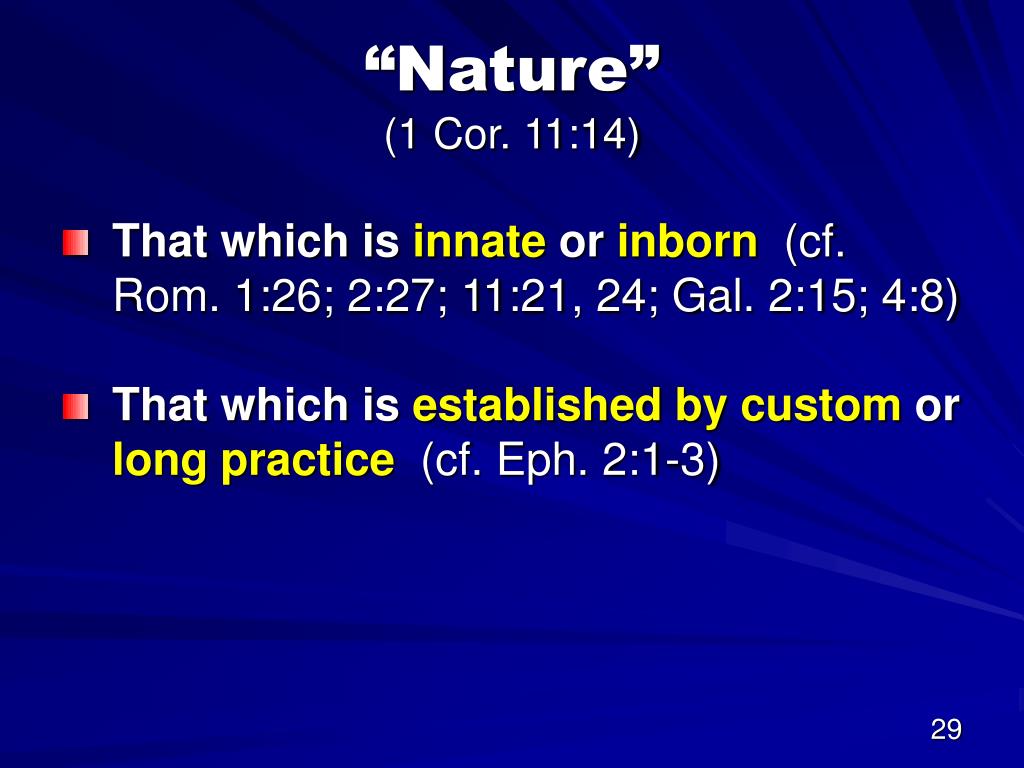 “Nature”
(1 Cor. 11:14)

That which is innate or inborn (cf. Rom. 1:26; 2:27; 11:21, 24; Gal. 2:15; 4:8)

That which is established by custom or long practice (cf. Eph. 2:1-3)

29